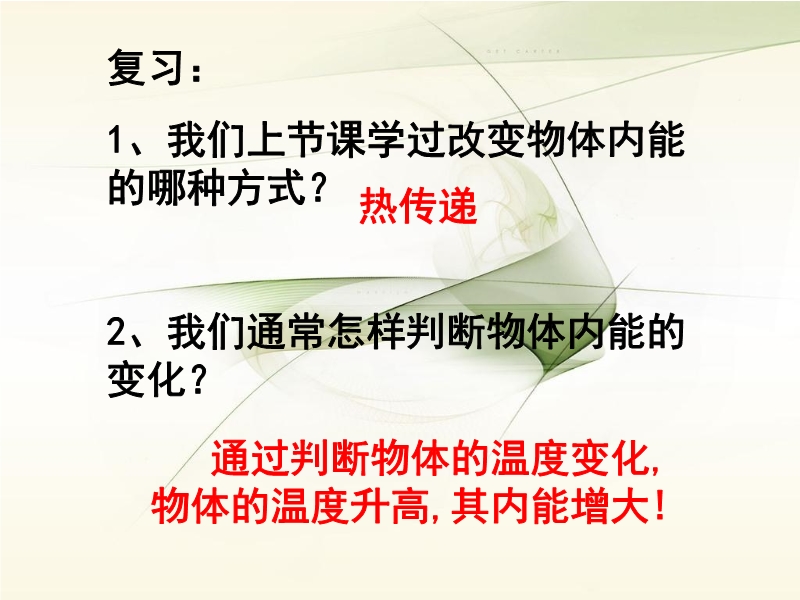 复习：

1、我们上节课学过改变物体内能的哪种方式？ 热传递

2、我们通常怎样判断物体内能的变化？

通过判断物体的温度变化，物体的温度升高，其内能增大！